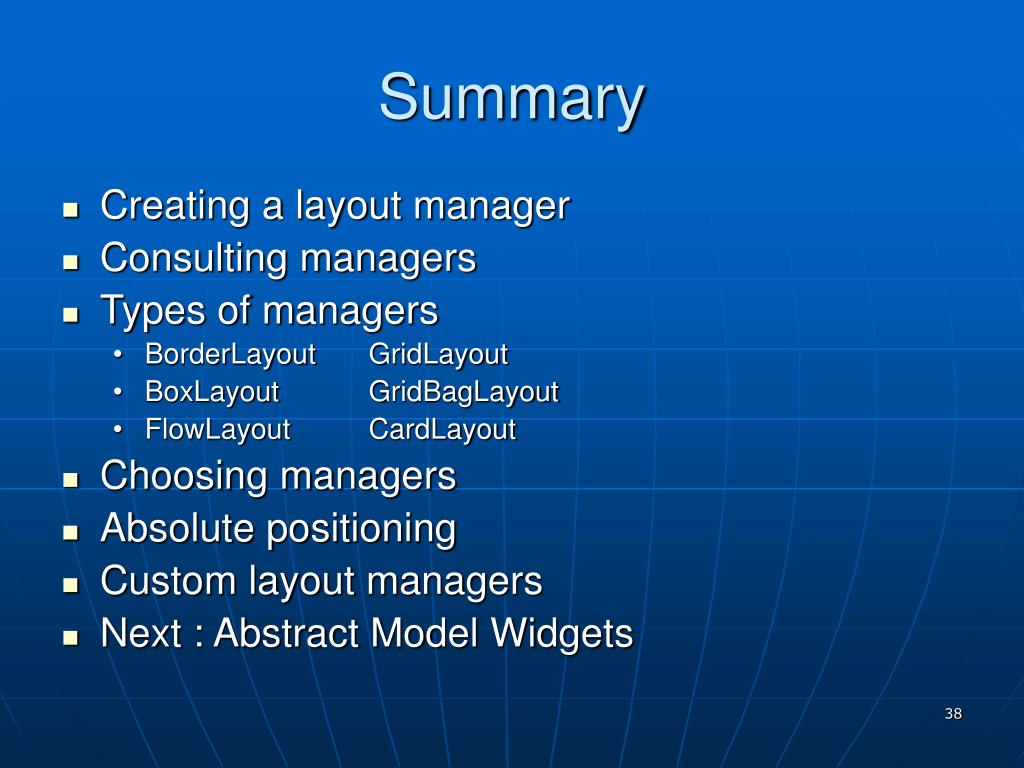 Summary

- Creating a layout manager
- Consulting managers
- Types of managers
  - BorderLayout GridLayout
  - BoxLayout GridBagLayout
  - FlowLayout CardLayout
- Choosing managers
- Absolute positioning
- Custom layout managers
- Next : Abstract Model Widgets

38